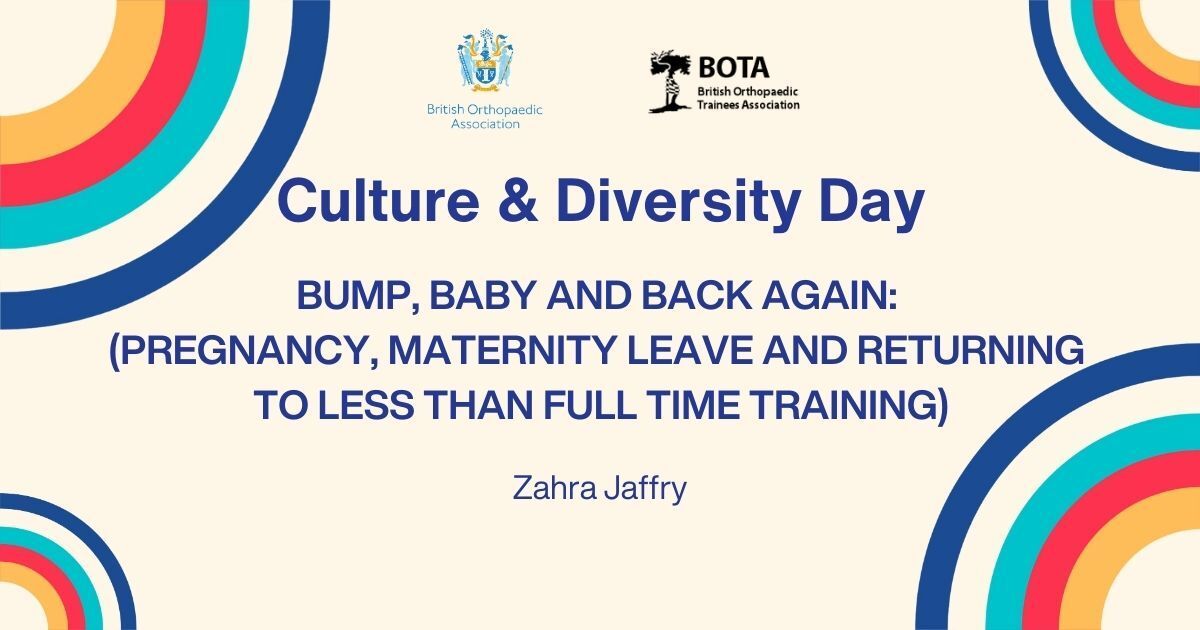 British Orthopaedic Association

BOTA
British Orthopaedic Trainees Association

Culture & Diversity Day

BUMP, BABY AND BACK AGAIN: (PREGNANCY, MATERNITY LEAVE AND RETURNING TO LESS THAN FULL TIME TRAINING)

Zahra Jaffry